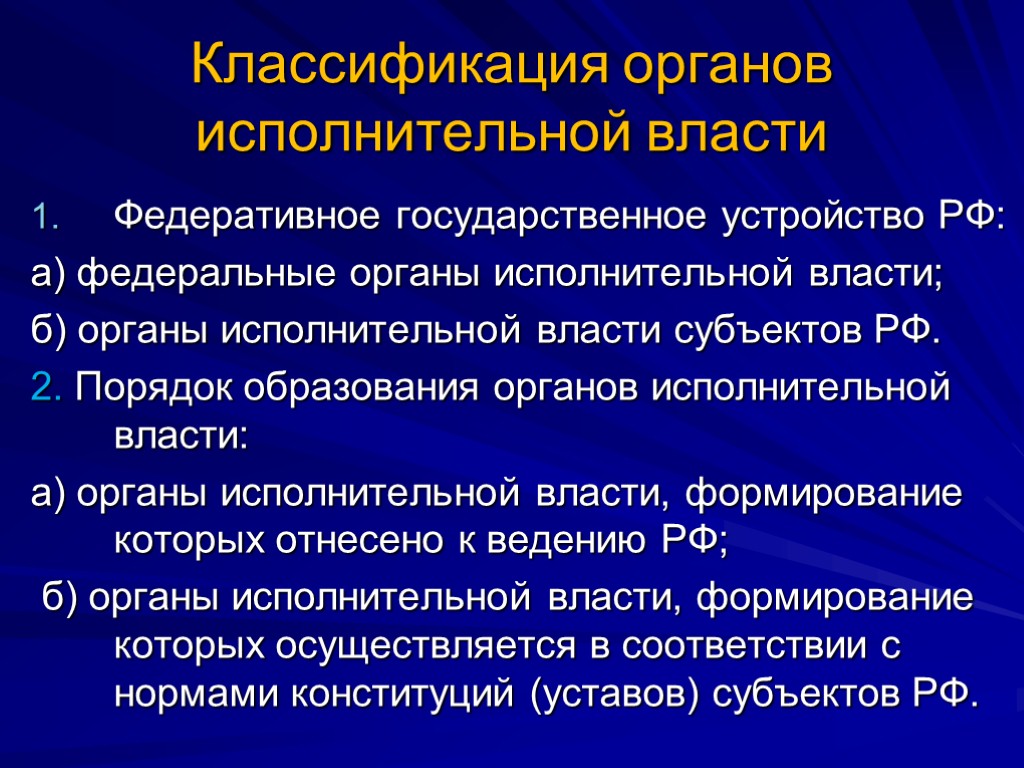 Классификация органов исполнительной власти

1. Федеративное государственное устройство РФ:

а) федеральные органы исполнительной власти;

б) органы исполнительной власти субъектов РФ.

2. Порядок образования органов исполнительной власти:

а) органы исполнительной власти, формирование которых отнесено к ведению РФ;

б) органы исполнительной власти, формирование которых осуществляется в соответствии с нормами конституций (уставов) субъектов РФ.